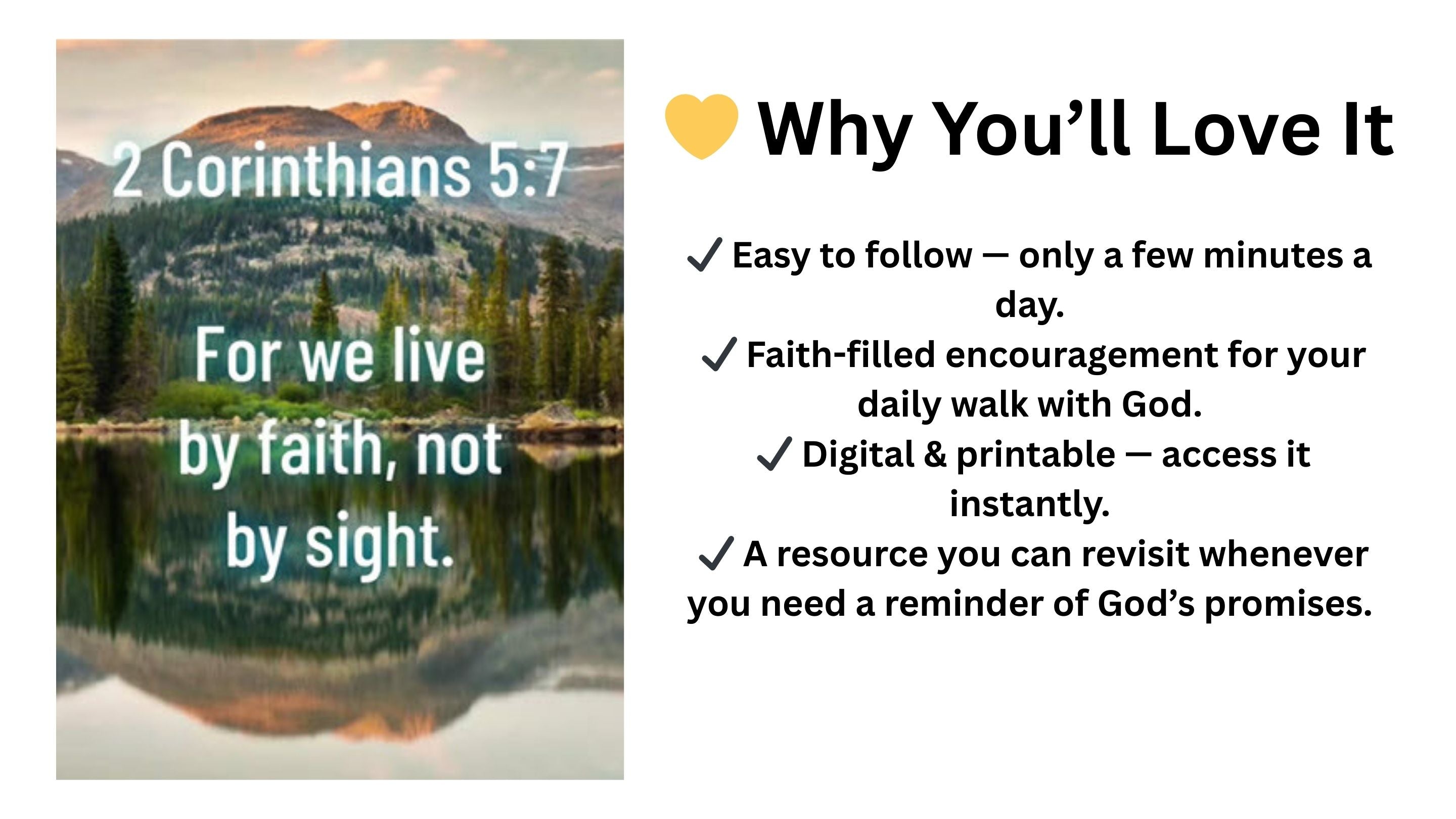 2 Corinthians 5:7

For we live by faith, not by sight.

💛 Why You’ll Love It

✓ Easy to follow — only a few minutes a day.
✓ Faith-filled encouragement for your daily walk with God.
✓ Digital & printable — access it instantly.
✓ A resource you can revisit whenever you need a reminder of God’s promises.